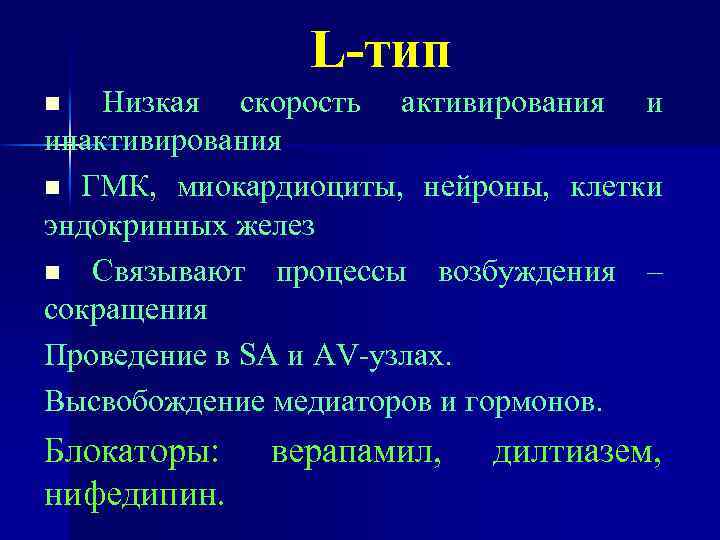 L-тип

■ Низкая скорость активирования и инактивирования

■ ГМК, миокардиоциты, нейроны, клетки эндокринных желез

■ Связывают процессы возбуждения – сокращения

Проведение в SA и AV-узлах.

Высвобождение медиаторов и гормонов.

Блокаторы: верапамил, дилтиазем, нифедипин.